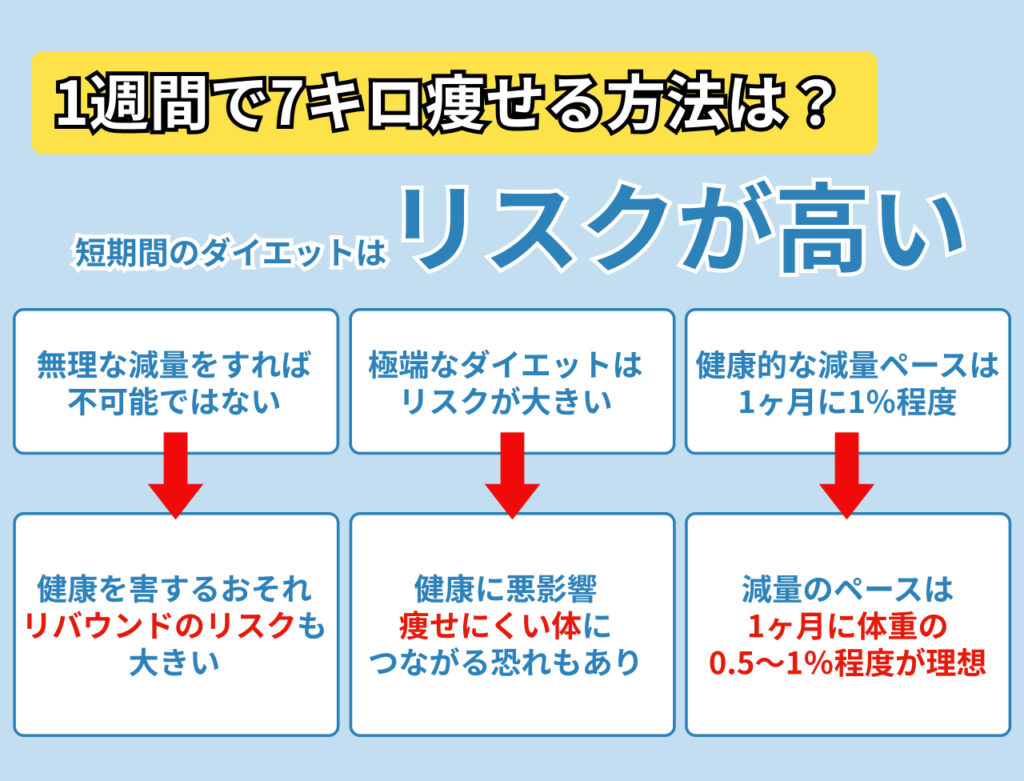 1週間で7キロ痩せる方法は？

短期間のダイエットは リスクが高い

無理な減量をすれば不可能ではない

健康を害するおそれ リバウンドのリスクも大きい

極端なダイエットはリスクが大きい

健康に悪影響 痩せにくい体につながる恐れもあり

健康的な減量ペースは1ヶ月に1%程度

減量のペースは 1ヶ月に体重の 0.5〜1%程度が理想